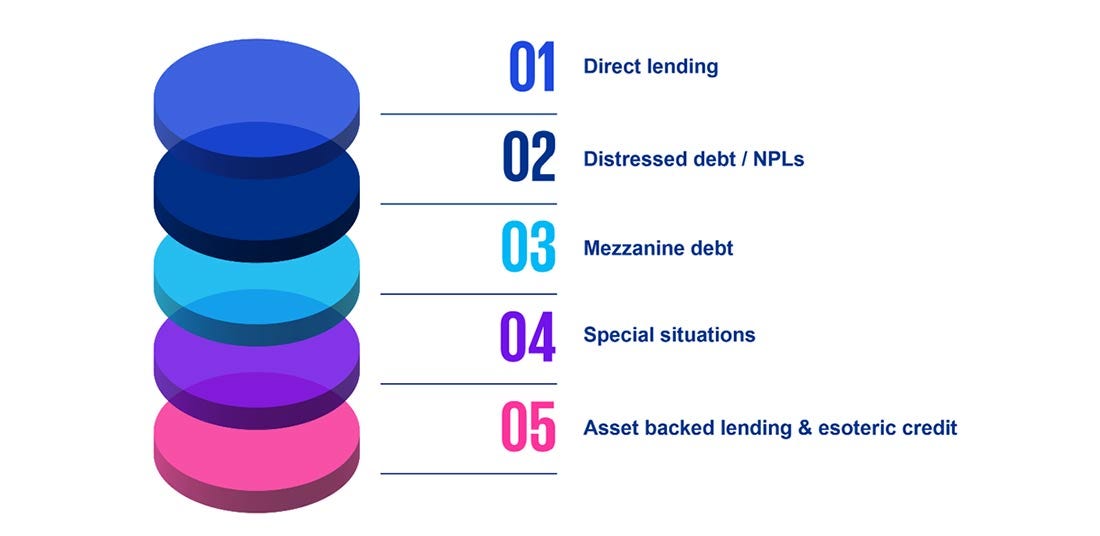 01 Direct lending

02 Distressed debt / NPLs

03 Mezzanine debt

04 Special situations

05 Asset backed lending & esoteric credit